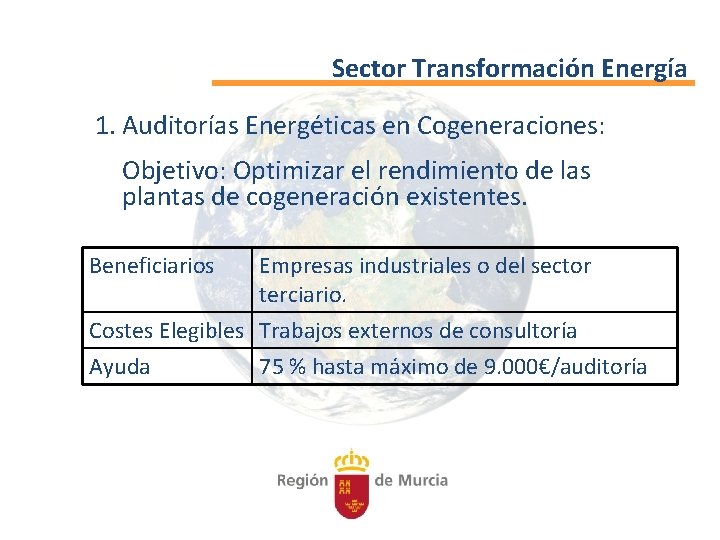 Sector Transformación Energía

1. Auditorías Energéticas en Cogeneraciones:

Objetivo: Optimizar el rendimiento de las plantas de cogeneración existentes.

| Beneficiarios | Empresas industriales o del sector terciario. |
|---|---|
| Costes Elegibles | Trabajos externos de consultoría |
| Ayuda | 75 % hasta máximo de 9.000€/auditoría |

Región de Murcia